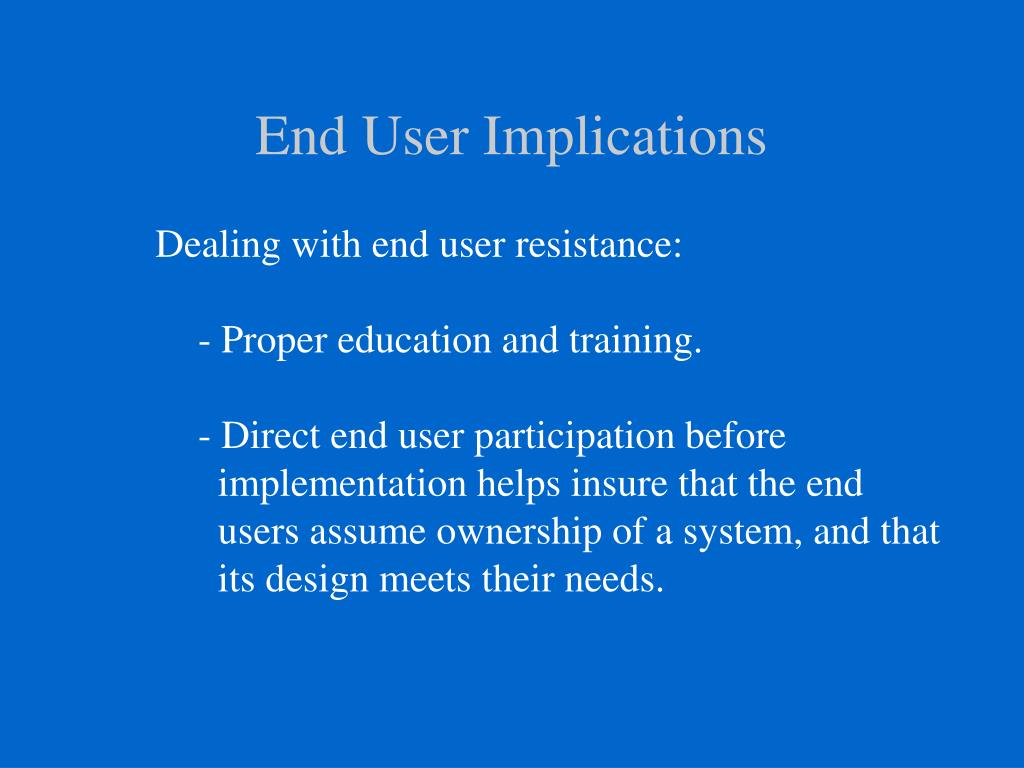 End User Implications

Dealing with end user resistance:

- Proper education and training.

- Direct end user participation before implementation helps insure that the end users assume ownership of a system, and that its design meets their needs.